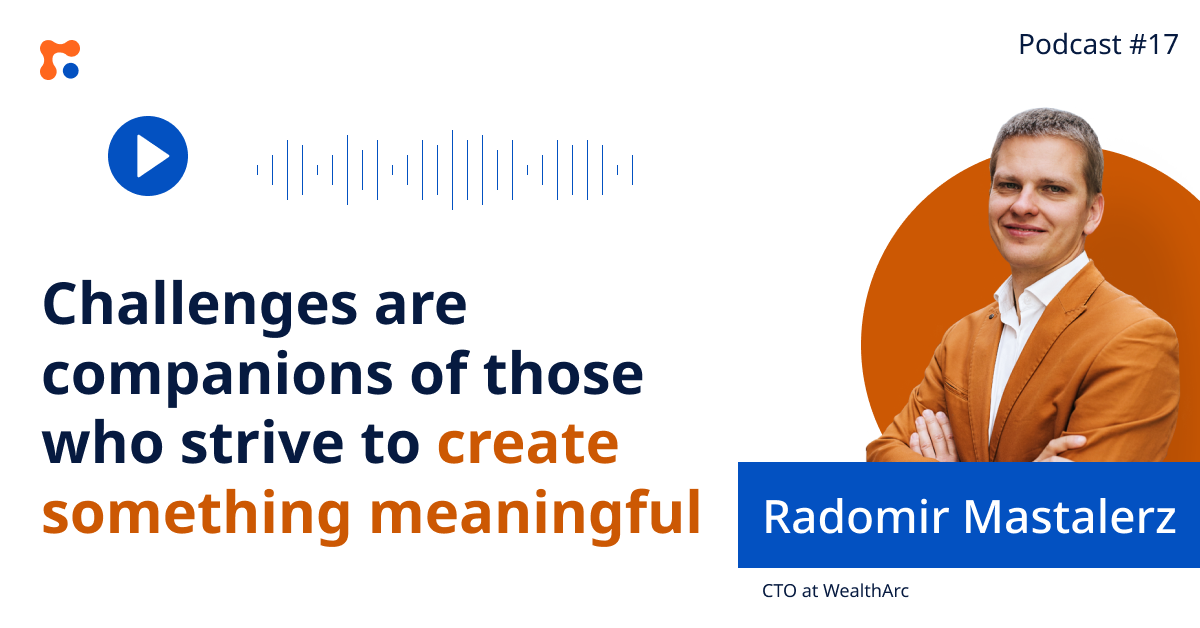 Podcast #17

Challenges are companions of those who strive to create something meaningful

Radomir Mastalerz

CTO at WealthArc